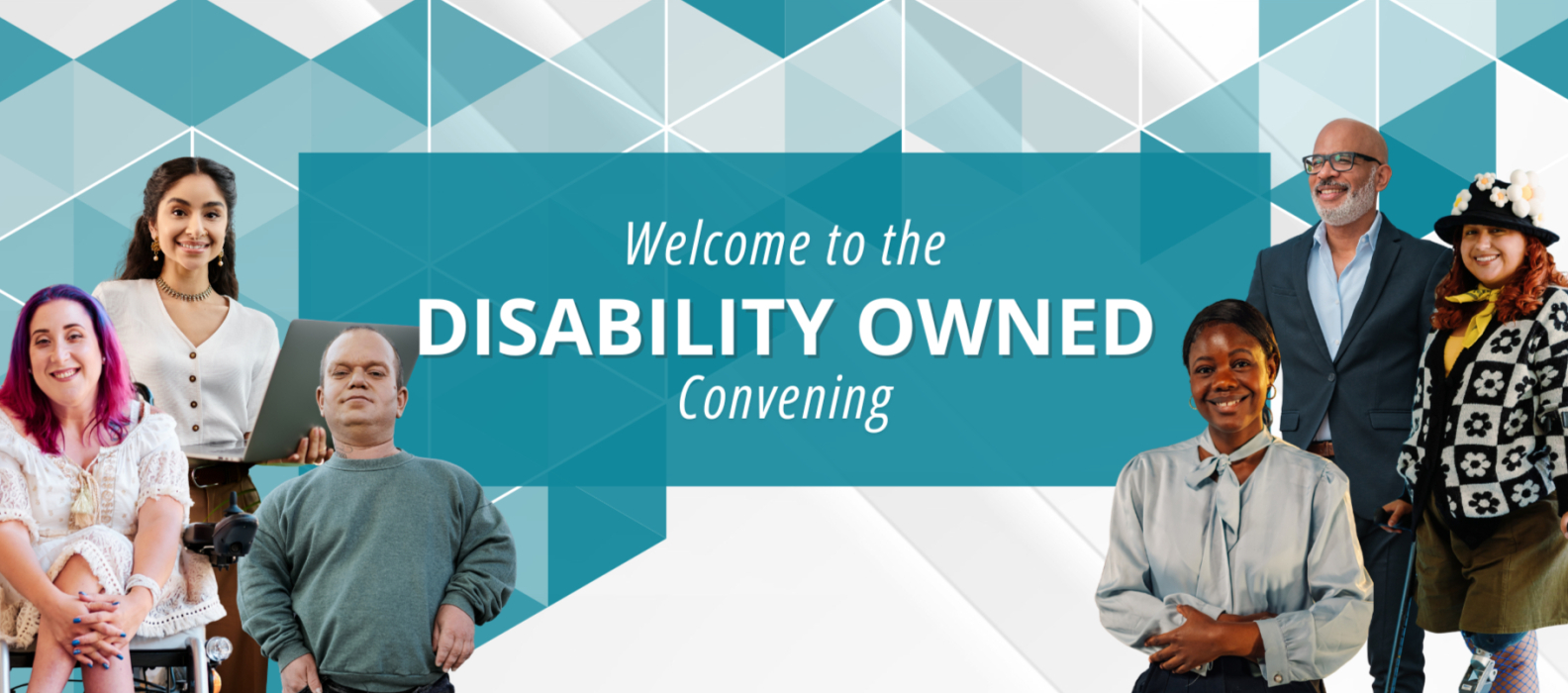 Welcome to the
DISABILITY OWNED
Convening